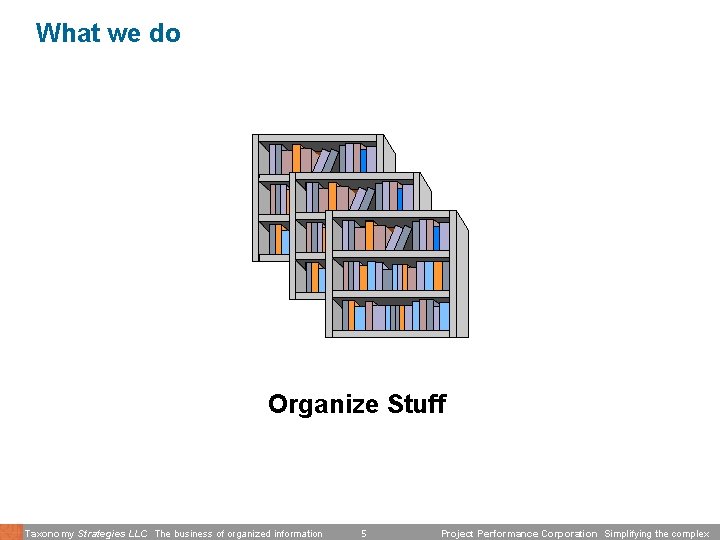 What we do

Organize Stuff

Taxonomy Strategies LLC The business of organized information 5 Project Performance Corporation Simplifying the complex